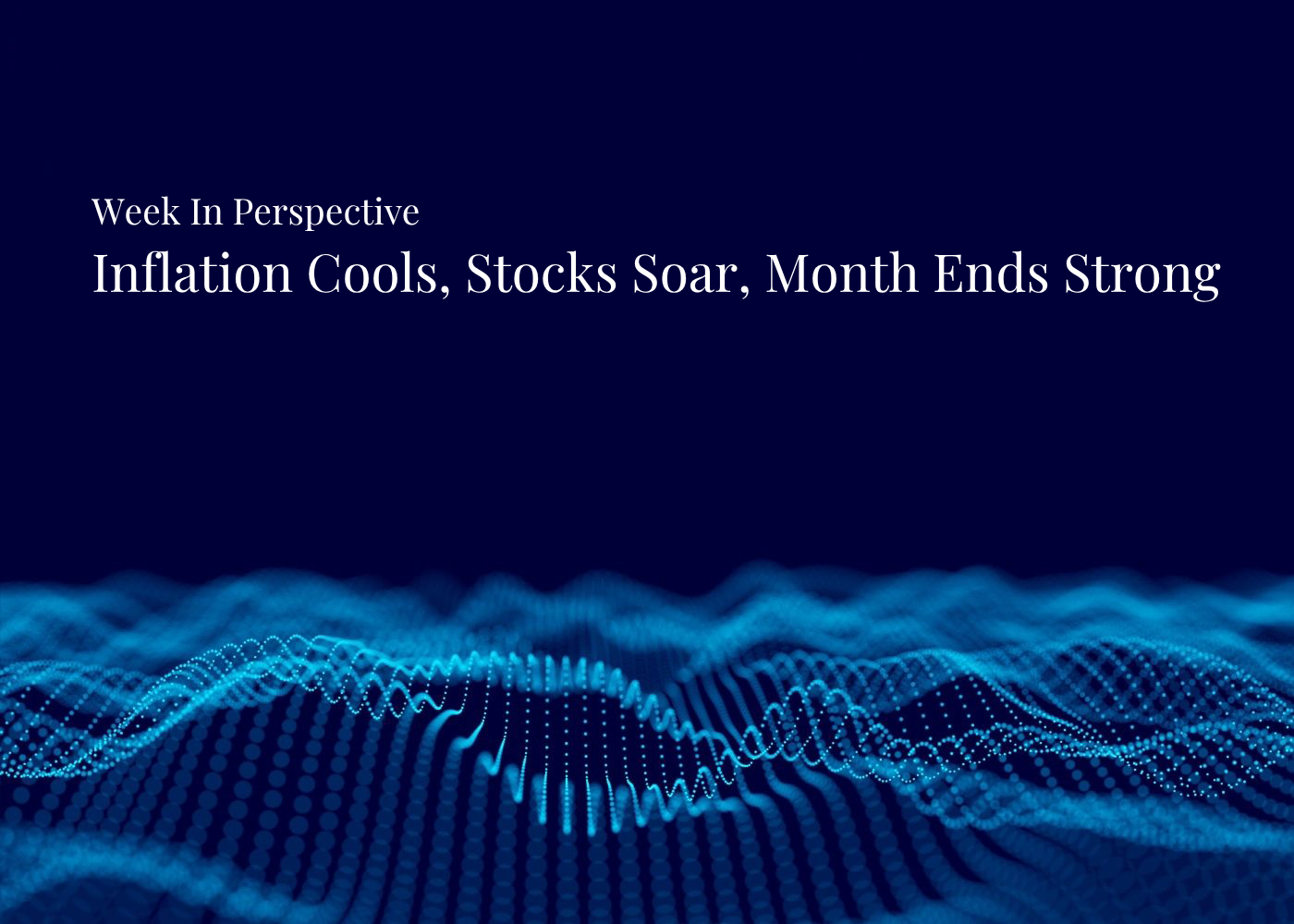 Week In Perspective
Inflation Cools, Stocks Soar, Month Ends Strong